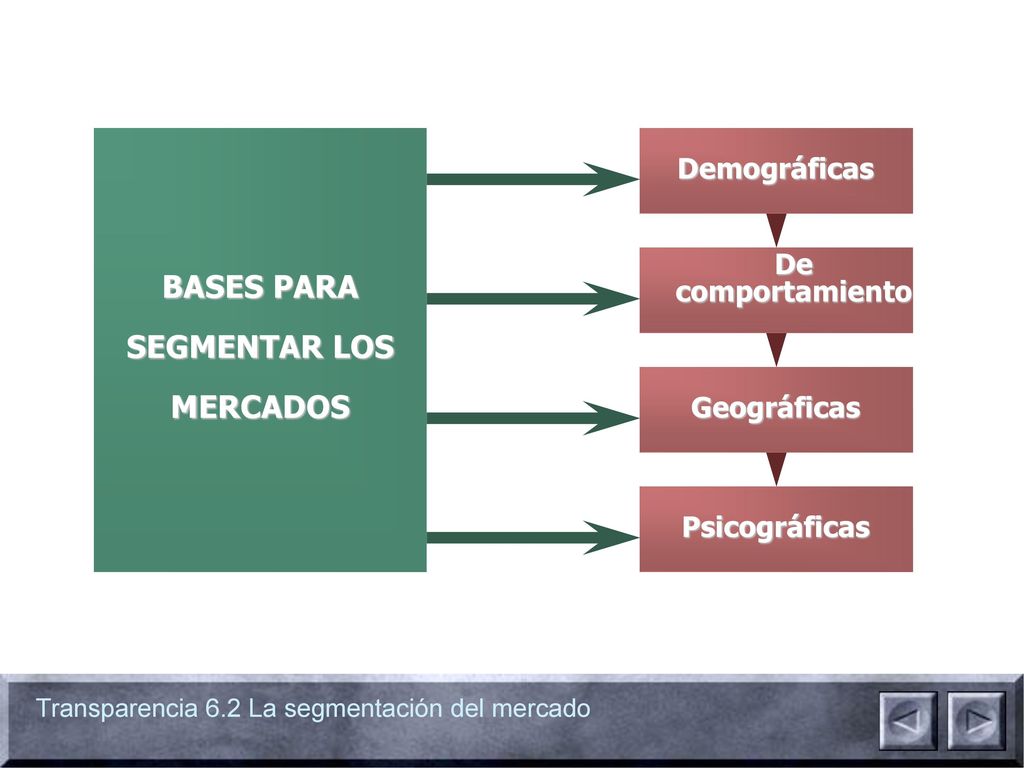 BASES PARA
SEGMENTAR LOS
MERCADOS

Demográficas

De comportamiento

Geográficas

Psicográficas

Transparencia 6.2 La segmentación del mercado